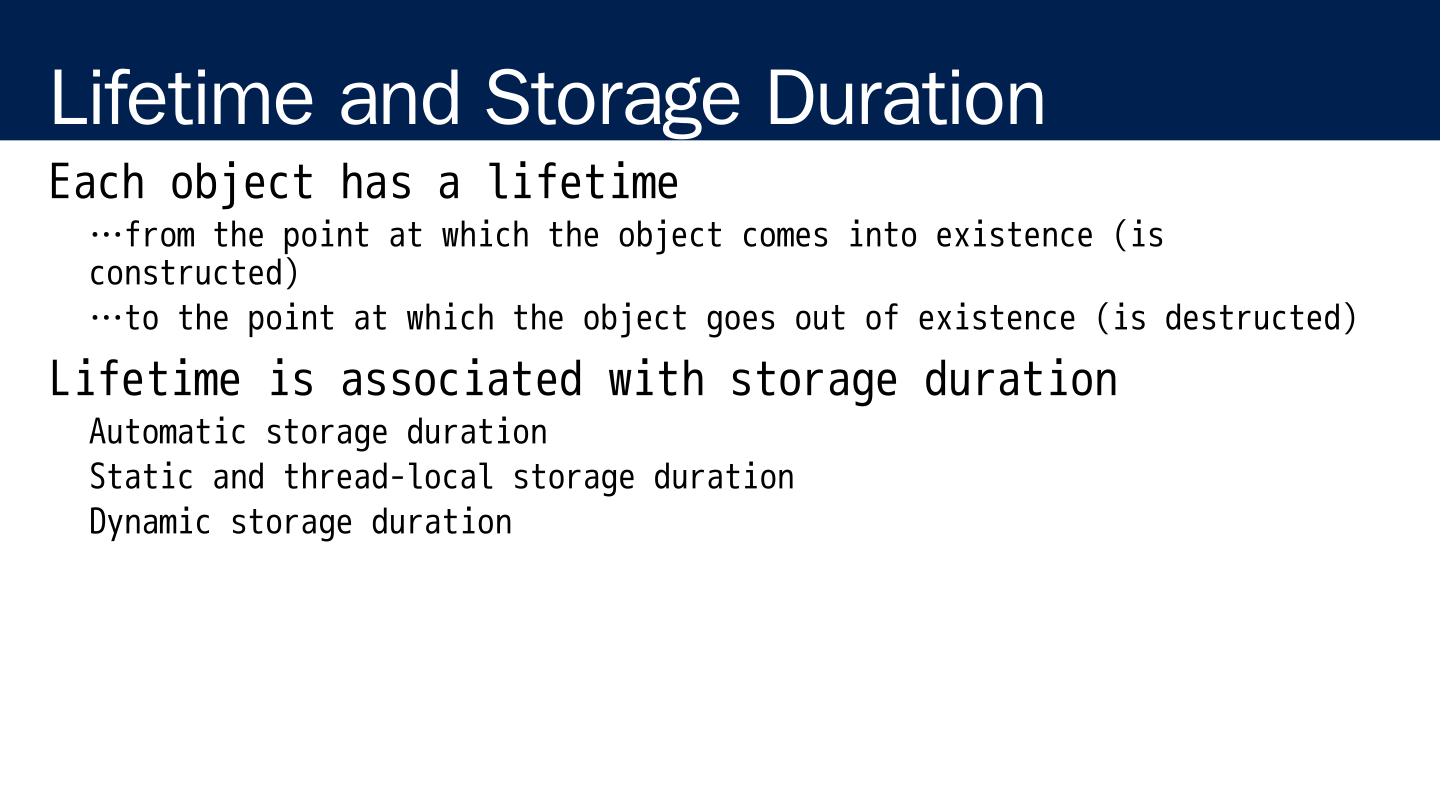 Lifetime and Storage Duration

Each object has a lifetime

…from the point at which the object comes into existence (is constructed)

…to the point at which the object goes out of existence (is destructed)

Lifetime is associated with storage duration

Automatic storage duration

Static and thread-local storage duration

Dynamic storage duration